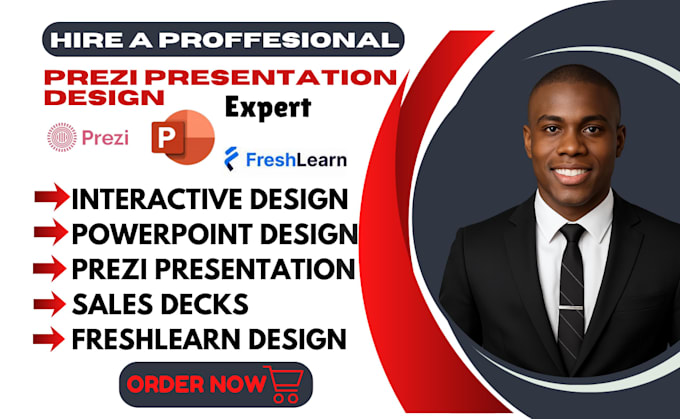 HIRE A PROFFESIONAL

PREZI PRESENTATION DESIGN

Expert

Prezi

P

FreshLearn

INTERACTIVE DESIGN
POWERPOINT DESIGN
PREZI PRESENTATION
SALES DECKS
FRESHLEARN DESIGN

ORDER NOW